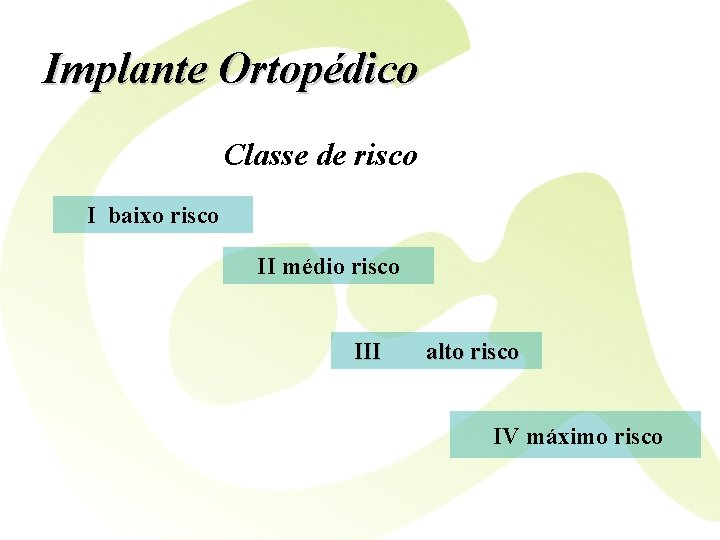 Implante Ortopédico

Classe de risco

I baixo risco

II médio risco

III alto risco

IV máximo risco